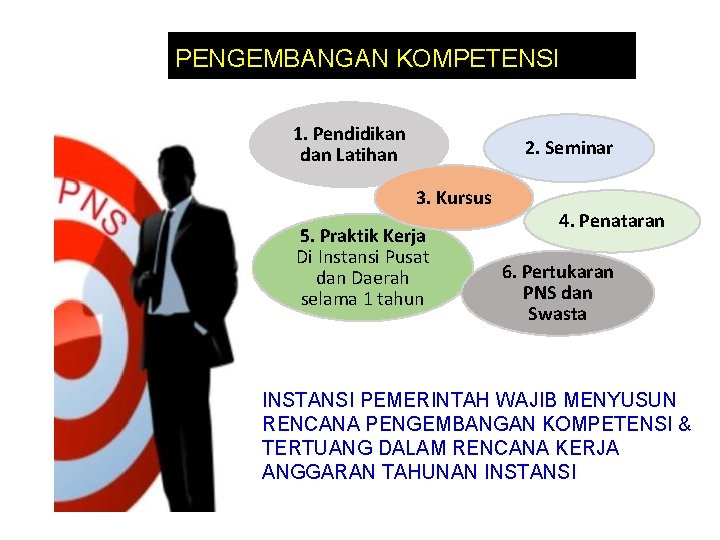 PENGEMBANGAN KOMPETENSI

PNS

1. Pendidikan dan Latihan

2. Seminar

3. Kursus

4. Penataran

5. Praktik Kerja
Di Instansi Pusat dan Daerah selama 1 tahun

6. Pertukaran PNS dan Swasta

INSTANSI PEMERINTAH WAJIB MENYUSUN RENCANA PENGEMBANGAN KOMPETENSI & TERTUANG DALAM RENCANA KERJA ANGGARAN TAHUNAN INSTANSI